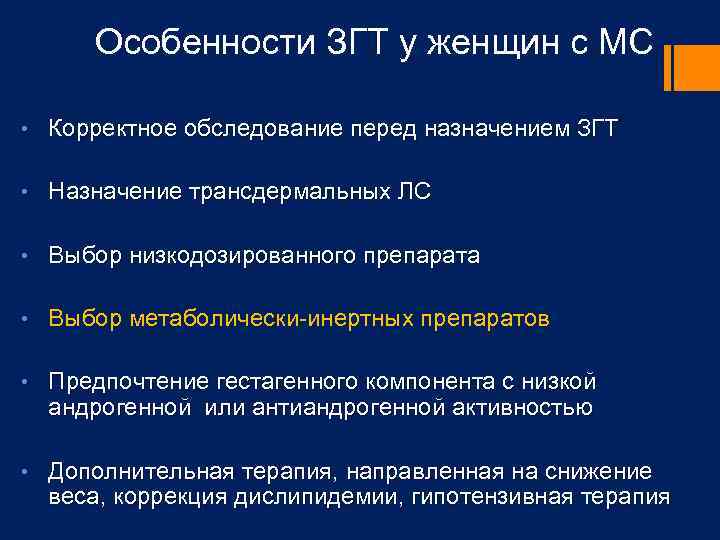 Особенности ЗГТ у женщин с МС

• Корректное обследование перед назначением ЗГТ

• Назначение трансдермальных ЛС

• Выбор низкодозированного препарата

• Выбор метаболически-инертных препаратов

• Предпочтение гестагенного компонента с низкой андрогенной или антиандрогенной активностью

• Дополнительная терапия, направленная на снижение веса, коррекция дислипидемии, гипотензивная терапия